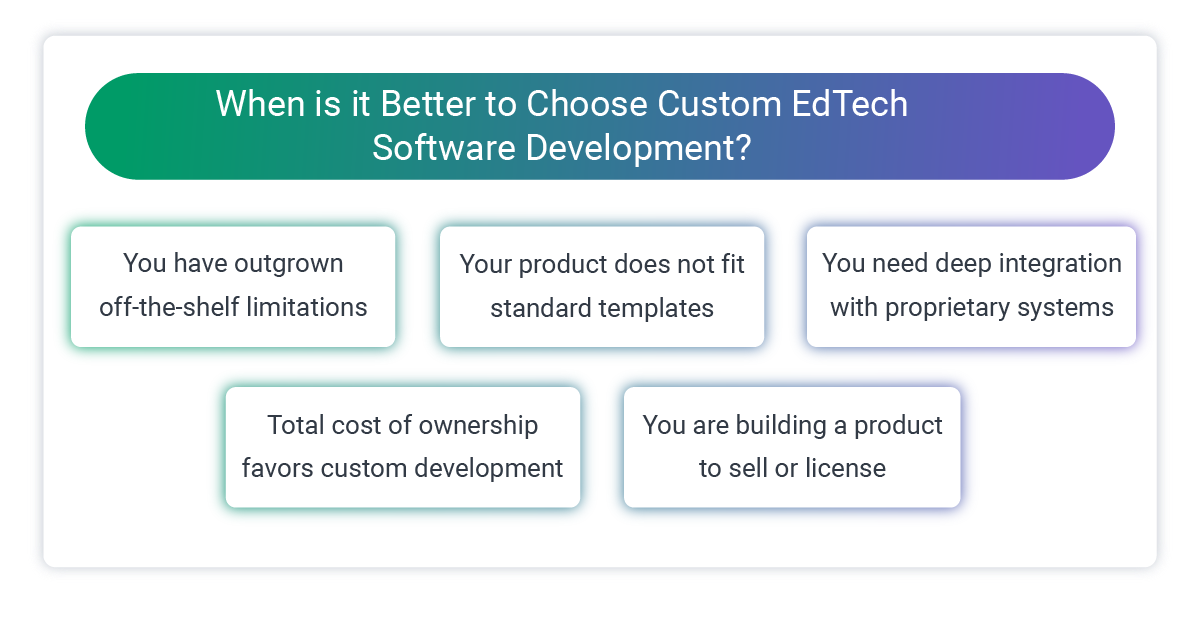 When is it Better to Choose Custom EdTech Software Development?

You have outgrown off-the-shelf limitations

Your product does not fit standard templates

You need deep integration with proprietary systems

Total cost of ownership favors custom development

You are building a product to sell or license